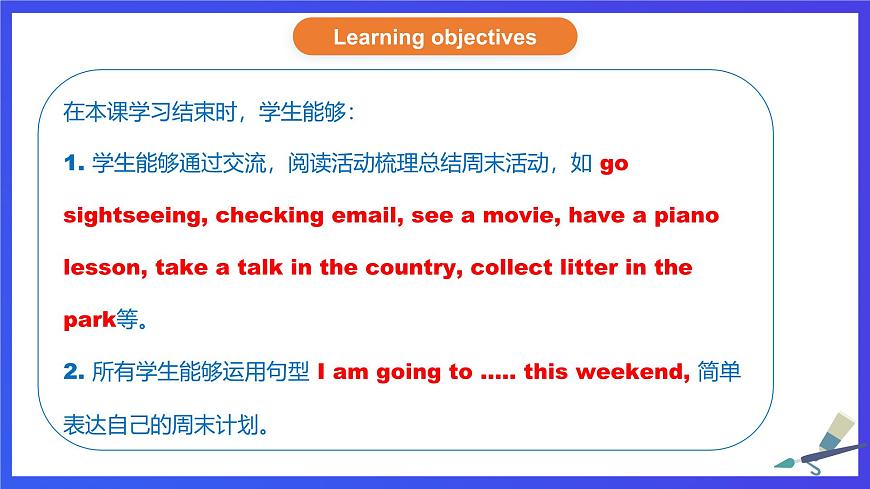 Learning objectives

在本课学习结束时，学生能够：

1. 学生能够通过交流，阅读活动梳理总结周末活动，如 go sightseeing, checking email, see a movie, have a piano lesson, take a talk in the country, collect litter in the park等。

2. 所有学生能够运用句型 I am going to ..... this weekend, 简单表达自己的周末计划。